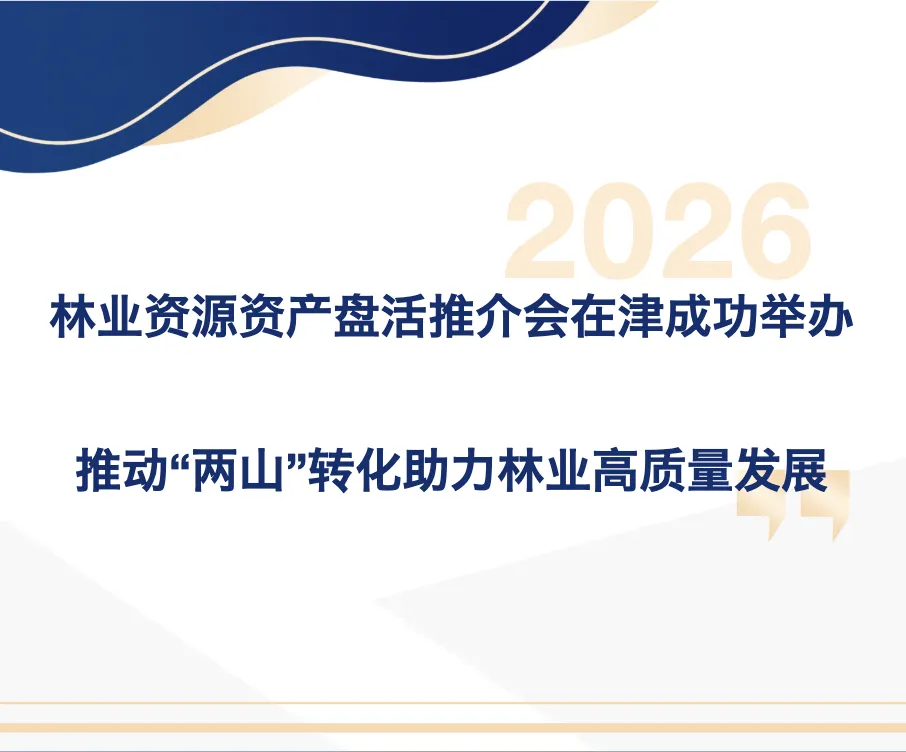 2026

林业资源资产盘活推介会在津成功举办

推动“两山”转化助力林业高质量发展